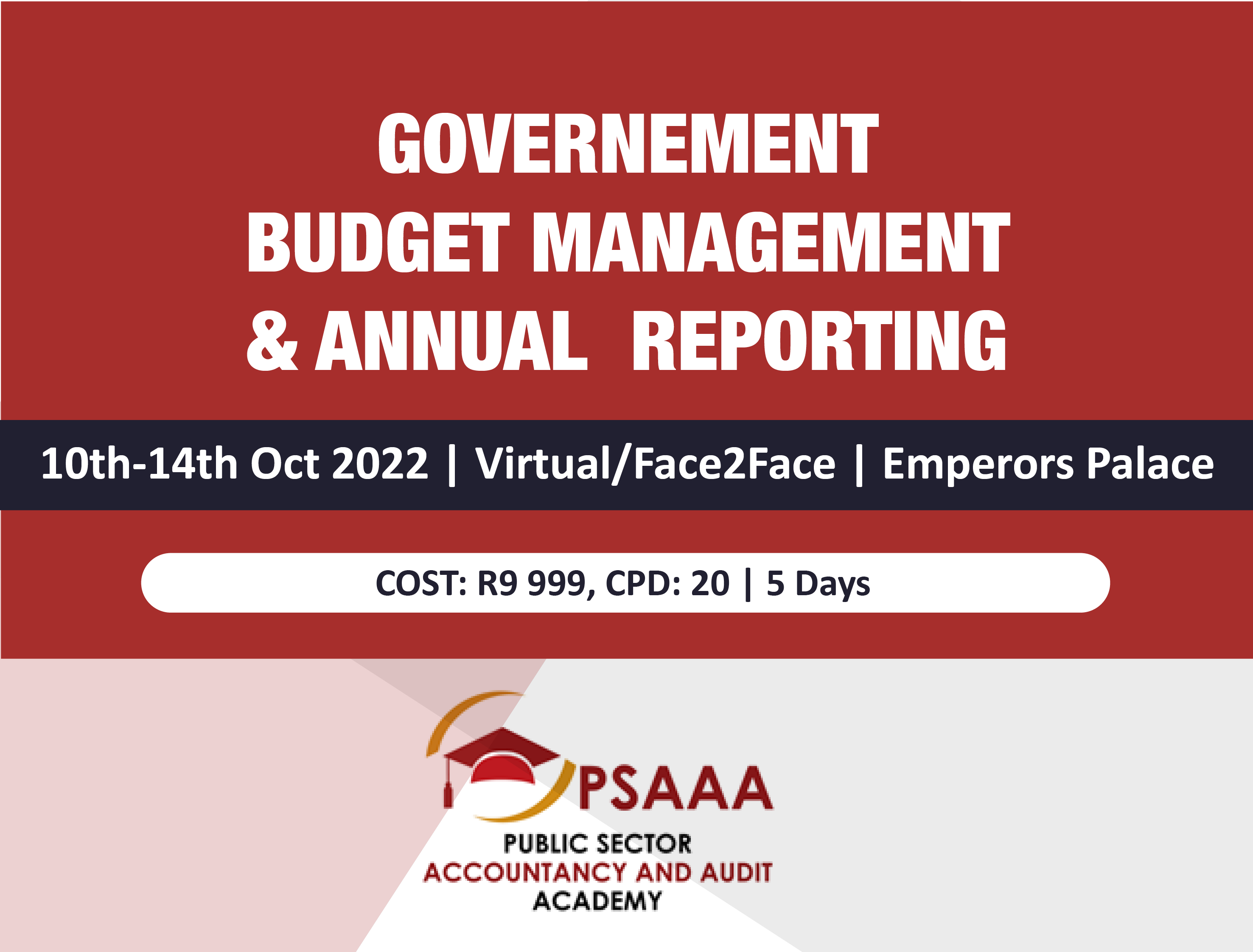 GOVERNEMENT
BUDGET MANAGEMENT
& ANNUAL REPORTING

10th-14th Oct 2022 | Virtual/Face2Face | Emperors Palace

COST: R9 999, CPD: 20 | 5 Days

PSAAA
PUBLIC SECTOR
ACCOUNTANCY AND AUDIT
ACADEMY